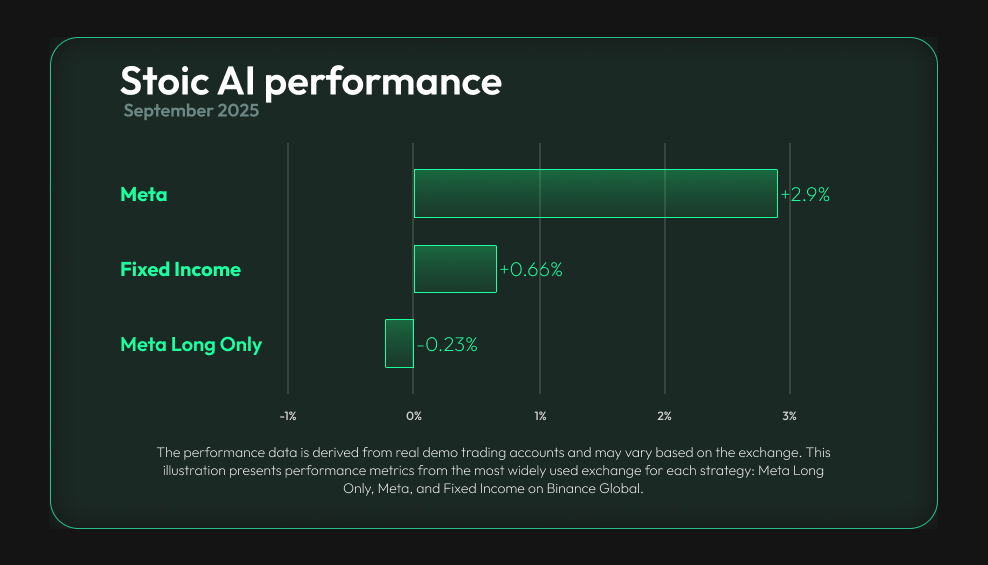 Stoic AI performance
September 2025

Meta
+2.9%

Fixed Income
+0.66%

Meta Long Only
-0.23%

-1%
0%
1%
2%
3%

The performance data is derived from real demo trading accounts and may vary based on the exchange. This illustration presents performance metrics from the most widely used exchange for each strategy: Meta Long Only, Meta, and Fixed Income on Binance Global.